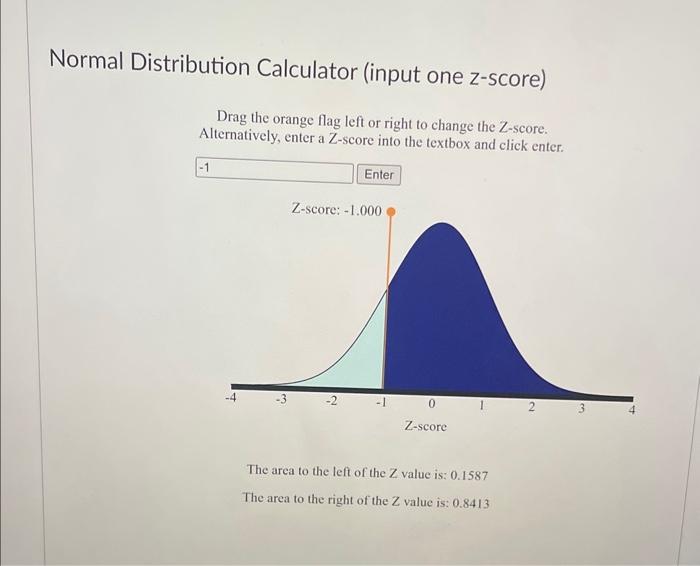 Normal Distribution Calculator (input one z-score)

Drag the orange flag left or right to change the Z-score.
Alternatively, enter a Z-score into the textbox and click enter.

-1

Enter

Z-score: -1.000

-4 -3 -2 -1 0 1 2 3 4

Z-score

The area to the left of the Z value is: 0.1587

The area to the right of the Z value is: 0.8413